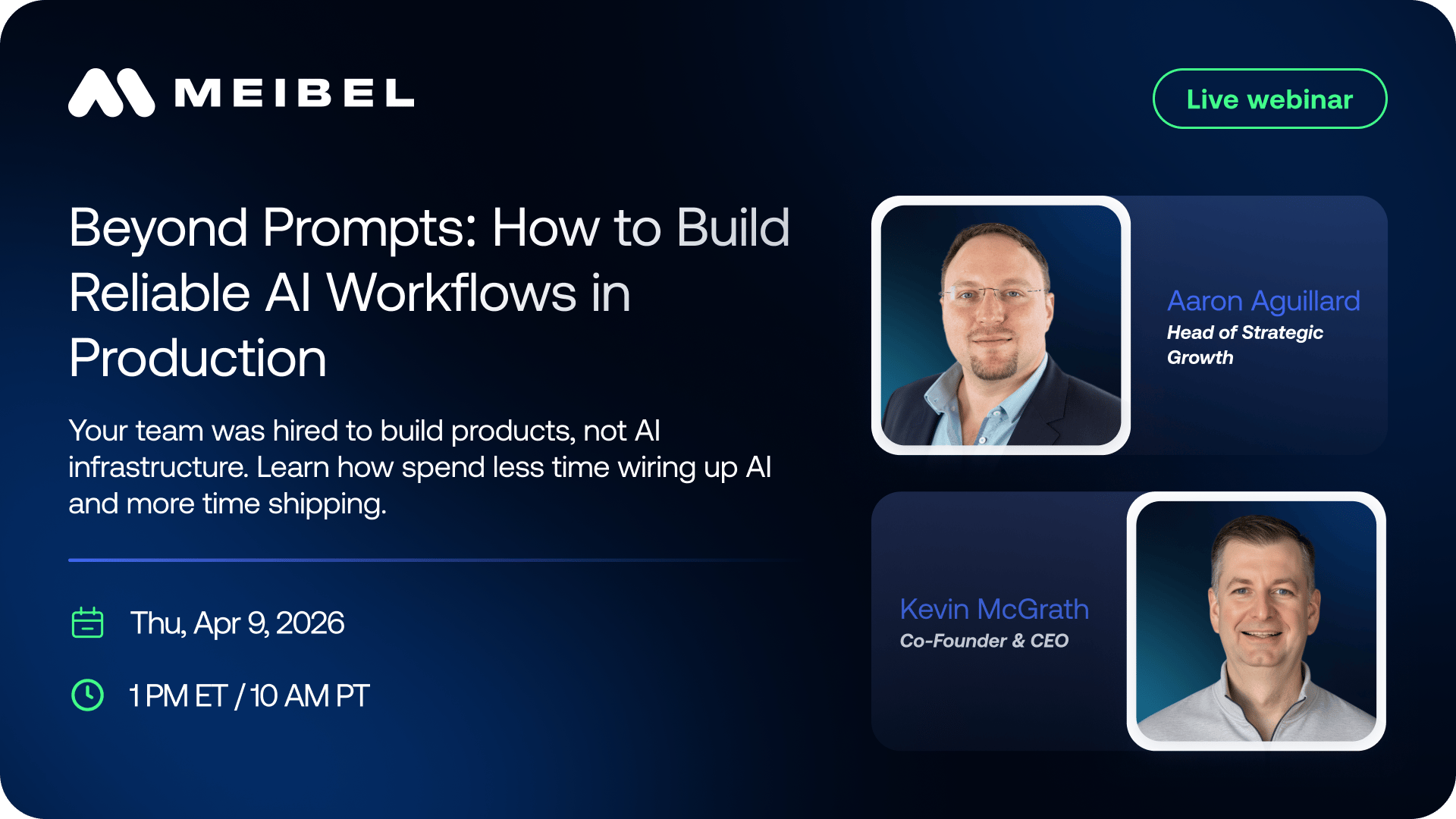 MEIBEL

Live webinar

Beyond Prompts: How to Build Reliable AI Workflows in Production

Your team was hired to build products, not AI infrastructure. Learn how spend less time wiring up AI and more time shipping.

Thu, Apr 9, 2026

1 PM ET / 10 AM PT

Aaron Aguillard
Head of Strategic Growth

Kevin McGrath
Co-Founder & CEO